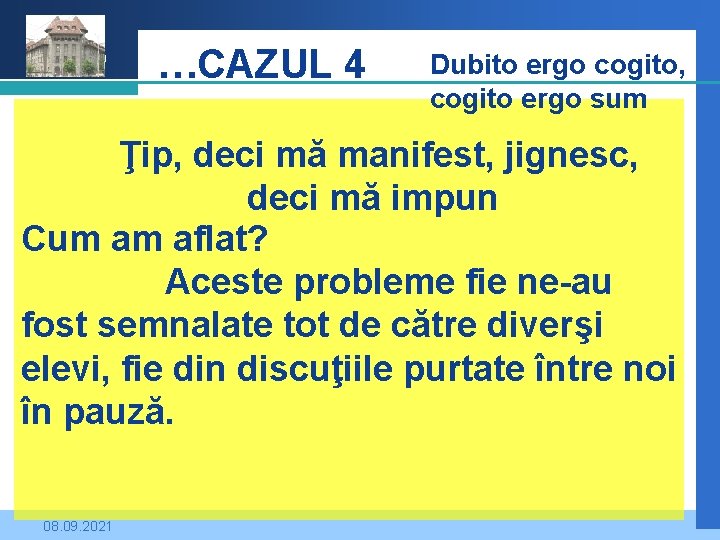 …CAZUL 4

Dubito ergo cogito, cogito ergo sum

Ţip, deci mă manifest, jignesc, deci mă impun

Cum am aflat?

Aceste probleme fie ne-au fost semnalate tot de către diverşi elevi, fie din discuţiile purtate între noi în pauză.

08.09.2021